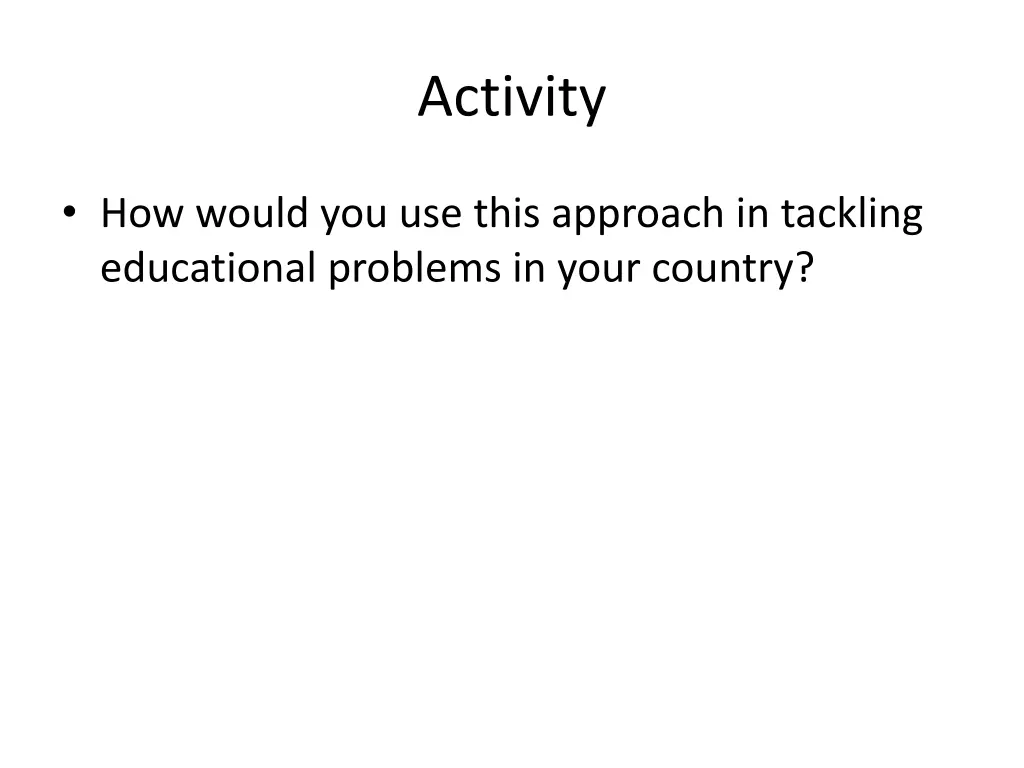 Activity

• How would you use this approach in tackling educational problems in your country?